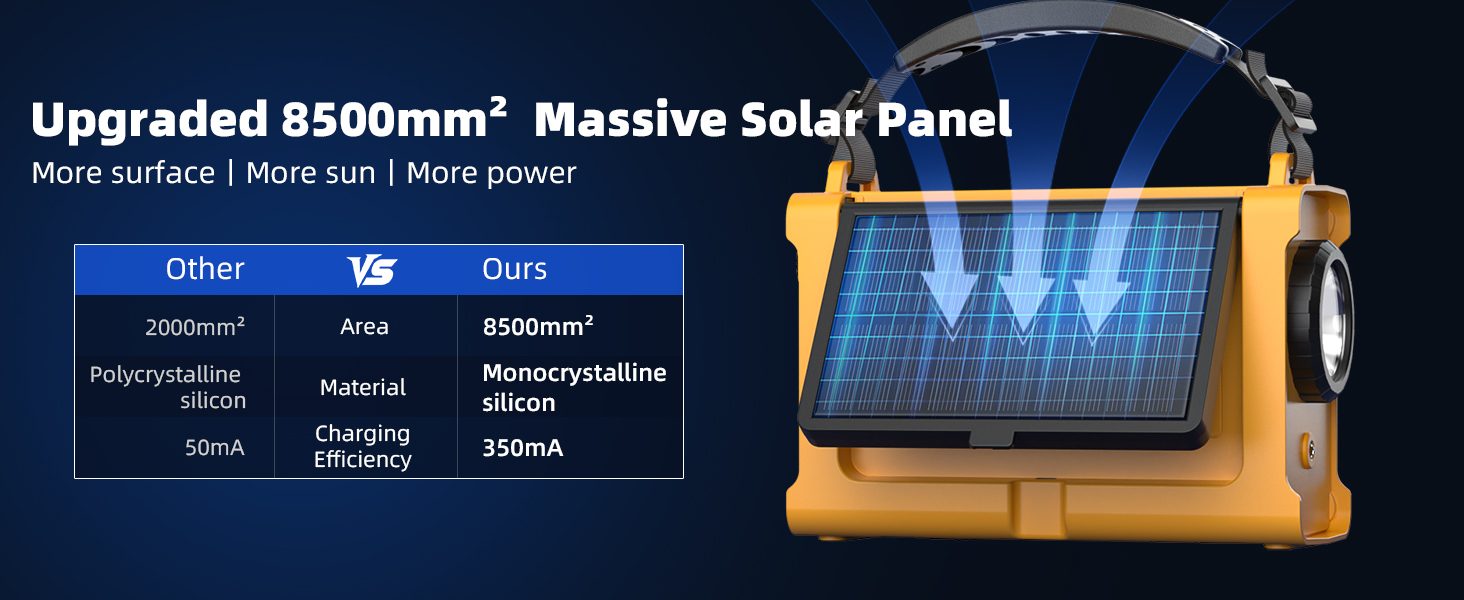 Upgraded 8500mm² Massive Solar Panel

More surface | More sun | More power

| Other | VS | Ours |
|---|---|---|
| 2000mm² | Area | 8500mm² |
| Polycrystalline silicon | Material | Monocrystalline silicon |
| 50mA | Charging Efficiency | 350mA |